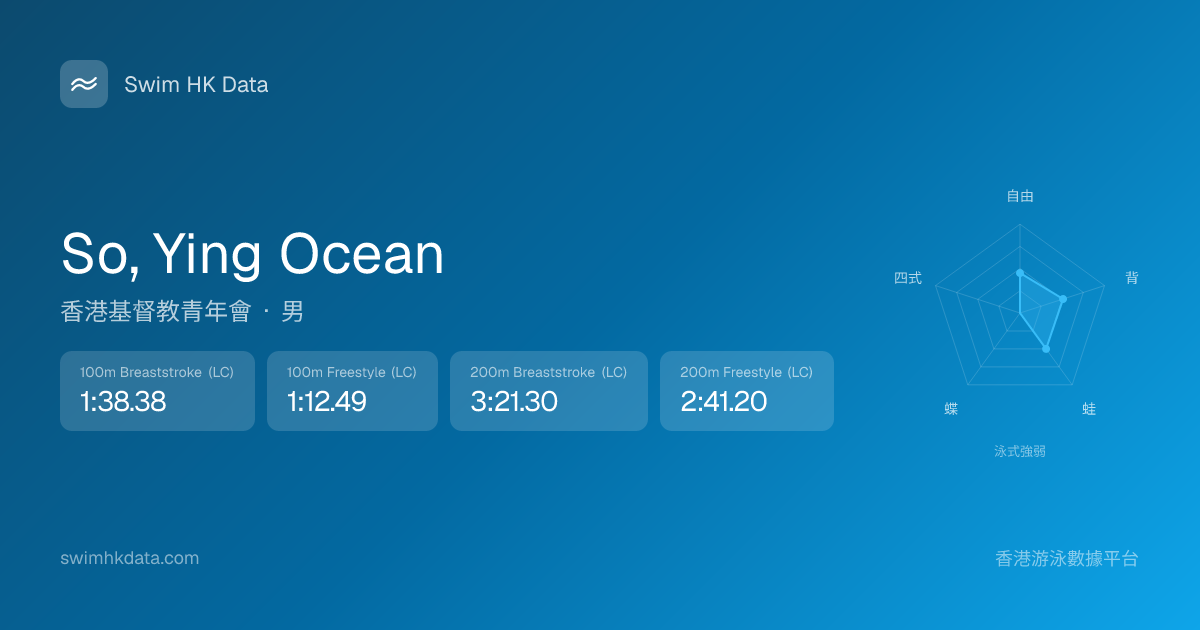 Swim HK Data

So, Ying Ocean

香港基督教青年會 · 男

100m Breaststroke (LC)
1:38.38

100m Freestyle (LC)
1:12.49

200m Breaststroke (LC)
3:21.30

200m Freestyle (LC)
2:41.20

自由

背

蛙

蝶

四式

泳式強弱

swimhkdata.com

香港游泳數據平台